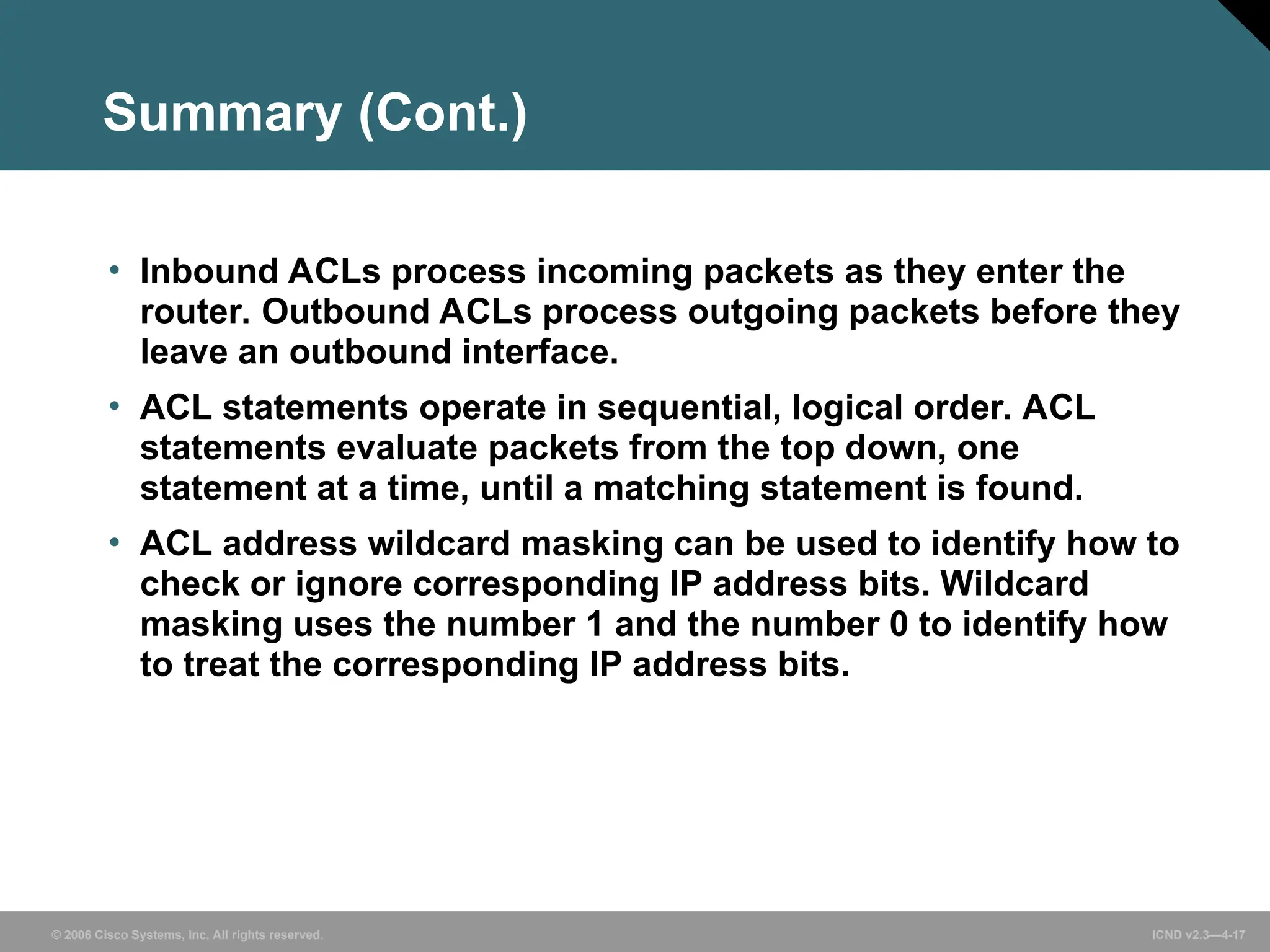 Summary (Cont.)

• Inbound ACLs process incoming packets as they enter the router. Outbound ACLs process outgoing packets before they leave an outbound interface.

• ACL statements operate in sequential, logical order. ACL statements evaluate packets from the top down, one statement at a time, until a matching statement is found.

• ACL address wildcard masking can be used to identify how to check or ignore corresponding IP address bits. Wildcard masking uses the number 1 and the number 0 to identify how to treat the corresponding IP address bits.

© 2006 Cisco Systems, Inc. All rights reserved.

ICND v2.3—4-17